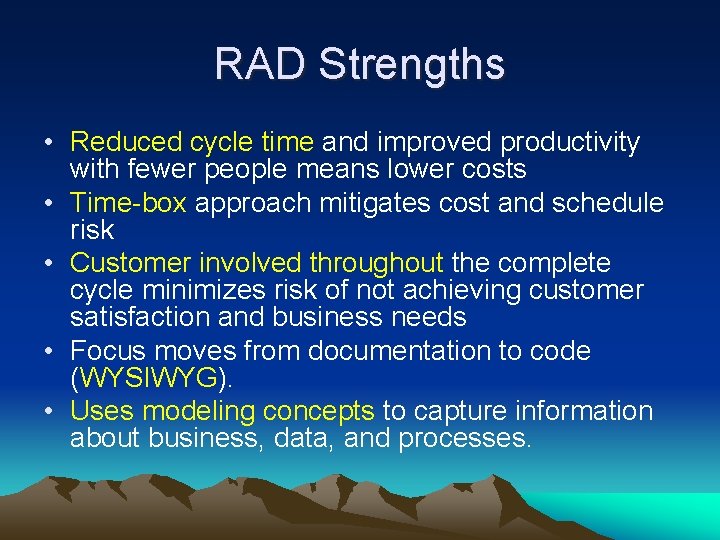 RAD Strengths

• Reduced cycle time and improved productivity with fewer people means lower costs
• Time-box approach mitigates cost and schedule risk
• Customer involved throughout the complete cycle minimizes risk of not achieving customer satisfaction and business needs
• Focus moves from documentation to code (WYSIWYG).
• Uses modeling concepts to capture information about business, data, and processes.